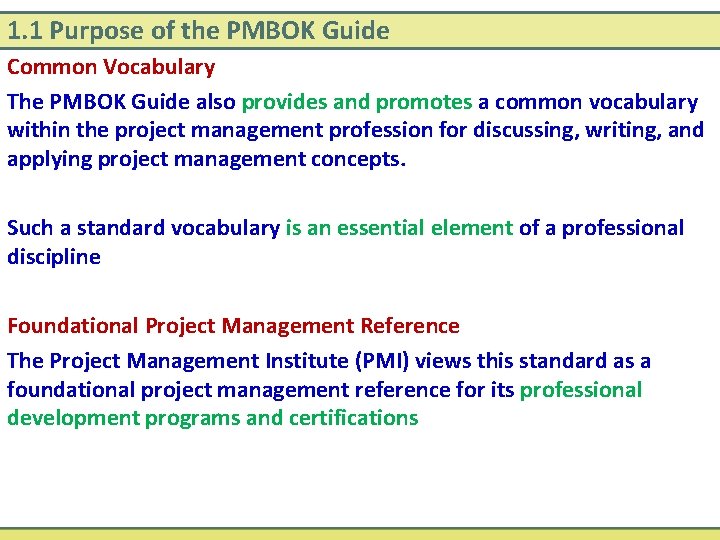 1.1 Purpose of the PMBOK Guide

Common Vocabulary

The PMBOK Guide also provides and promotes a common vocabulary within the project management profession for discussing, writing, and applying project management concepts.

Such a standard vocabulary is an essential element of a professional discipline

Foundational Project Management Reference

The Project Management Institute (PMI) views this standard as a foundational project management reference for its professional development programs and certifications